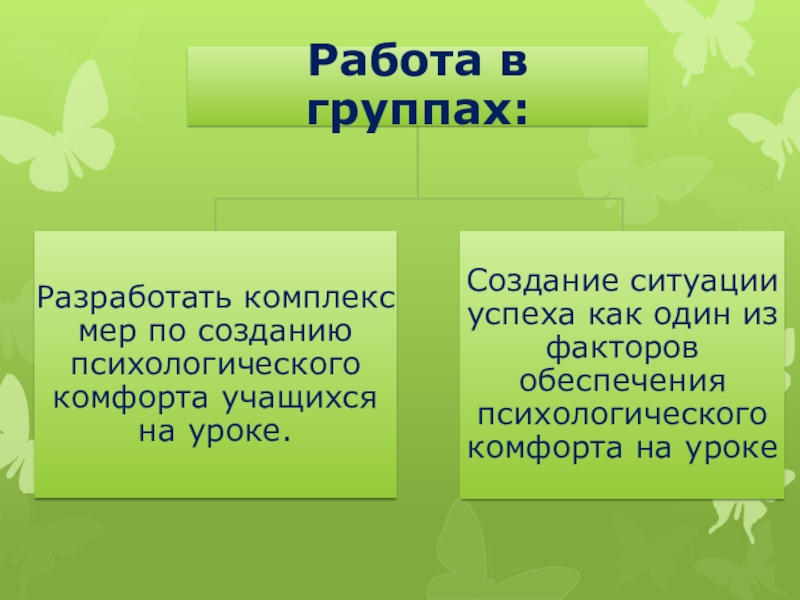 Работа в группах:

Разработать комплекс мер по созданию психологического комфорта учащихся на уроке.

Создание ситуации успеха как один из факторов обеспечения психологического комфорта на уроке